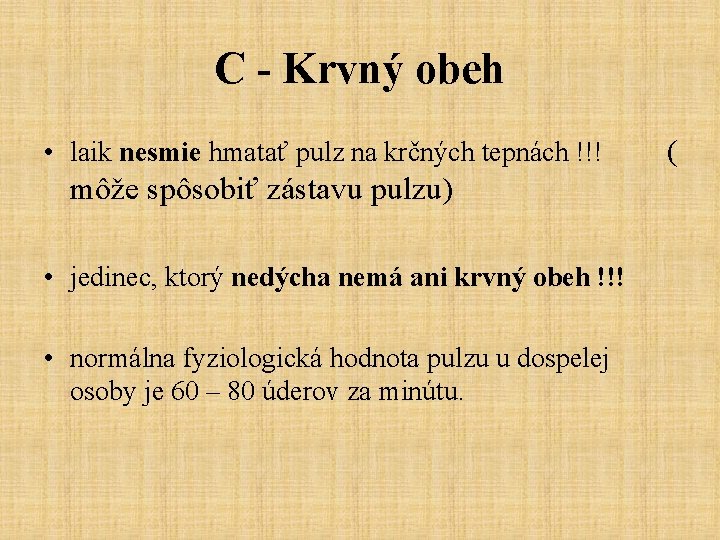 C - Krvný obeh

• laik nesmie hmatať pulz na krčných tepnách !!! ( môže spôsobiť zástavu pulzu)

• jedinec, ktorý nedýcha nemá ani krvný obeh !!!

• normálna fyziologická hodnota pulzu u dospelej osoby je 60 – 80 úderov za minútu.